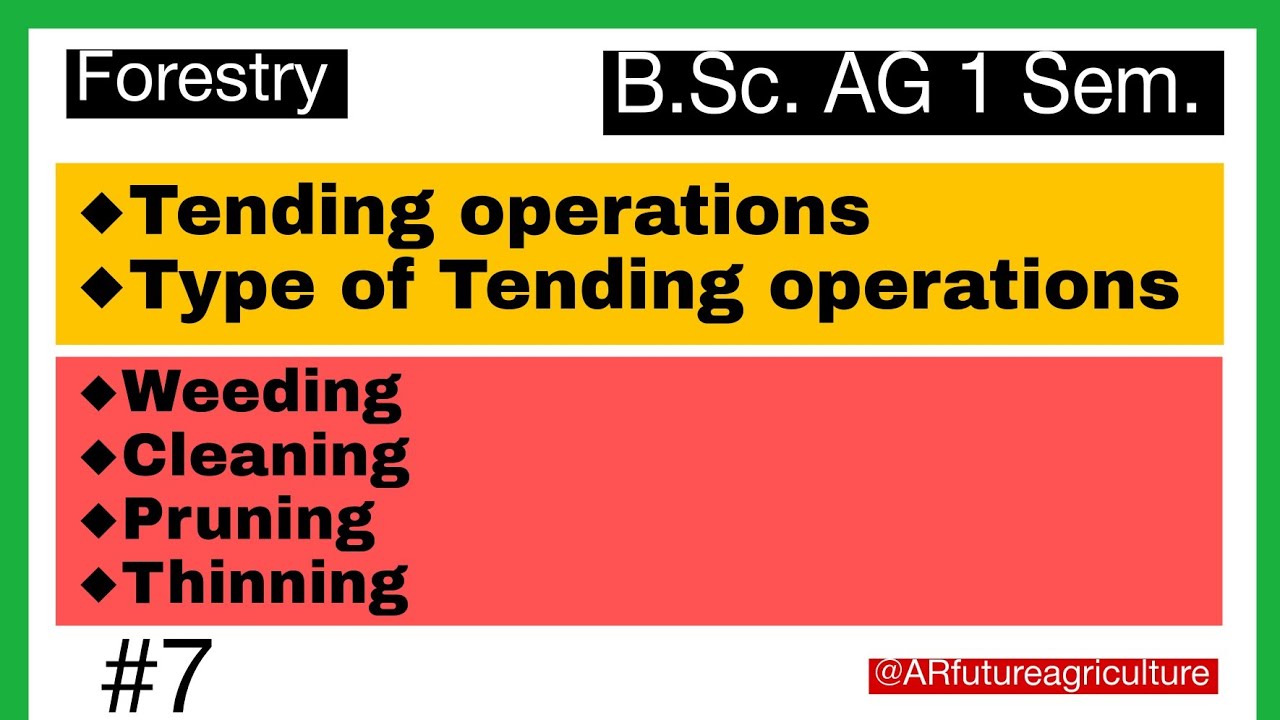 Forestry

B.Sc. AG 1 Sem.

◆Tending operations
◆Type of Tending operations

◆Weeding
◆Cleaning
◆Pruning
◆Thinning

#7

@ARfutureagriculture